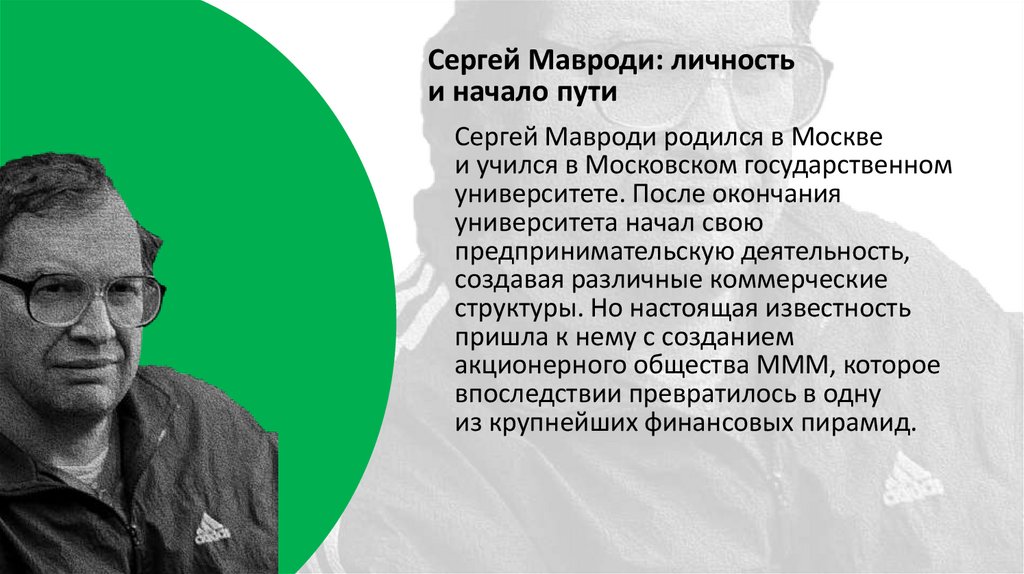 Сергей Мавроди: личность и начало пути

Сергей Мавроди родился в Москве и учился в Московском государственном университете. После окончания университета начал свою предпринимательскую деятельность, создавая различные коммерческие структуры. Но настоящая известность пришла к нему с созданием акционерного общества МММ, которое впоследствии превратилось в одну из крупнейших финансовых пирамид.